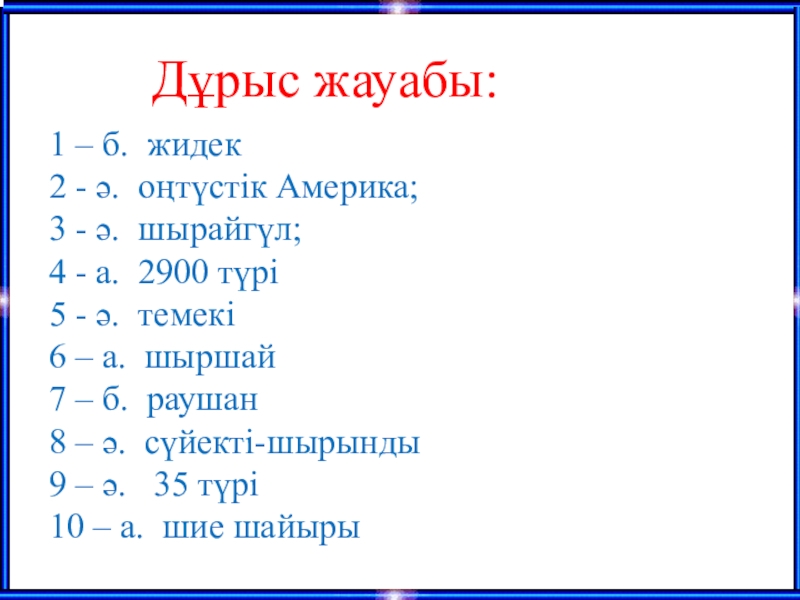 Дұрыс жауабы:

1 – б.  жидек
2 - ә.  оңтүстік Америка;
3 - ә.  шырайгүл;
4 - а.  2900 түрі
5 - ә.  темекі
6 – а.  шыршай
7 – б.  раушан
8 – ә.  сүйекті-шырынды
9 – ә.   35 түрі
10 – а.  шие шайыры